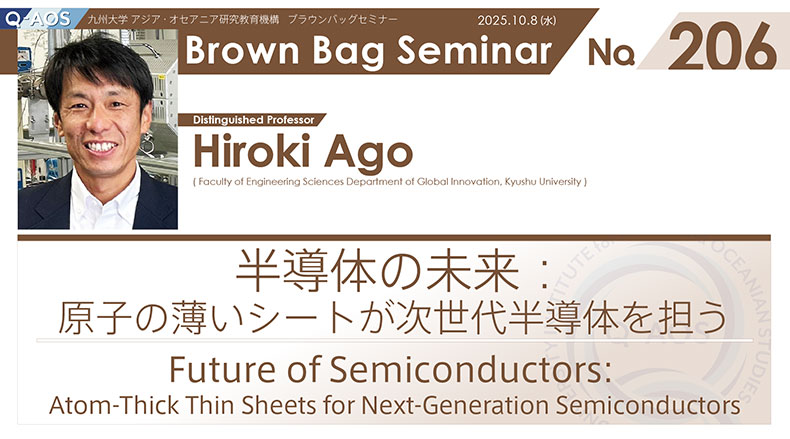 Q-AOS 九州大学 アジア・オセアニア研究教育機構 ブラウンバッグセミナー 2025.10.8 (水)

Brown Bag Seminar No. 206

Distinguished Professor
Hiroki Ago
( Faculty of Engineering Sciences Department of Global Innovation, Kyushu University )

半導体の未来：
原子の薄いシートが次世代半導体を担う

Future of Semiconductors:
Atom-Thick Thin Sheets for Next-Generation Semiconductors